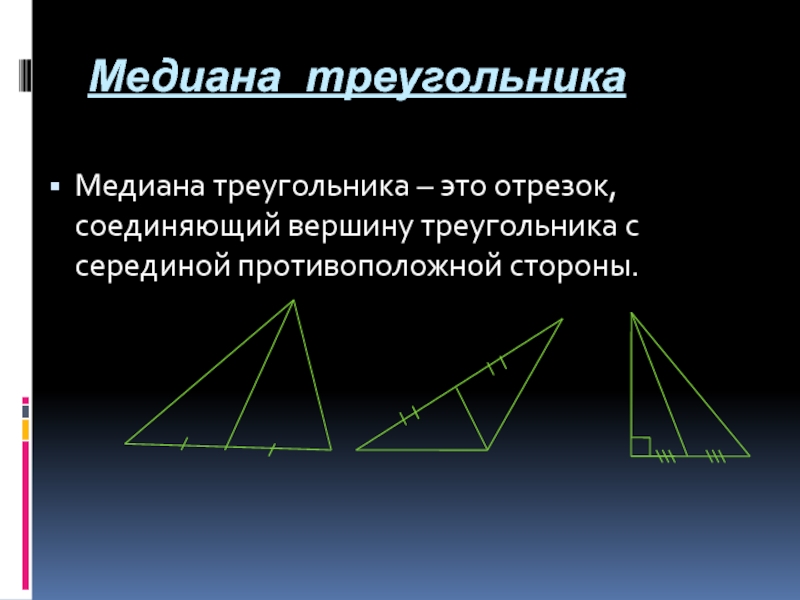 Медиана треугольника

Медиана треугольника – это отрезок, соединяющий вершину треугольника с серединой противоположной стороны.